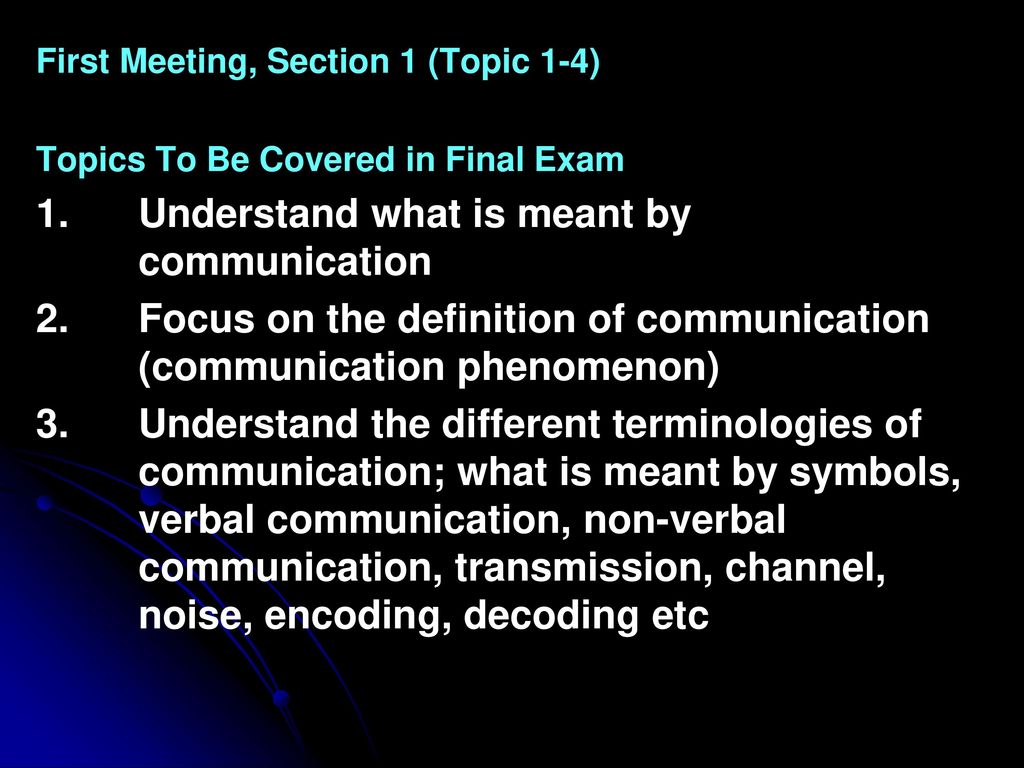 First Meeting, Section 1 (Topic 1-4)

Topics To Be Covered in Final Exam

1. Understand what is meant by communication

2. Focus on the definition of communication (communication phenomenon)

3. Understand the different terminologies of communication; what is meant by symbols, verbal communication, non-verbal communication, transmission, channel, noise, encoding, decoding etc